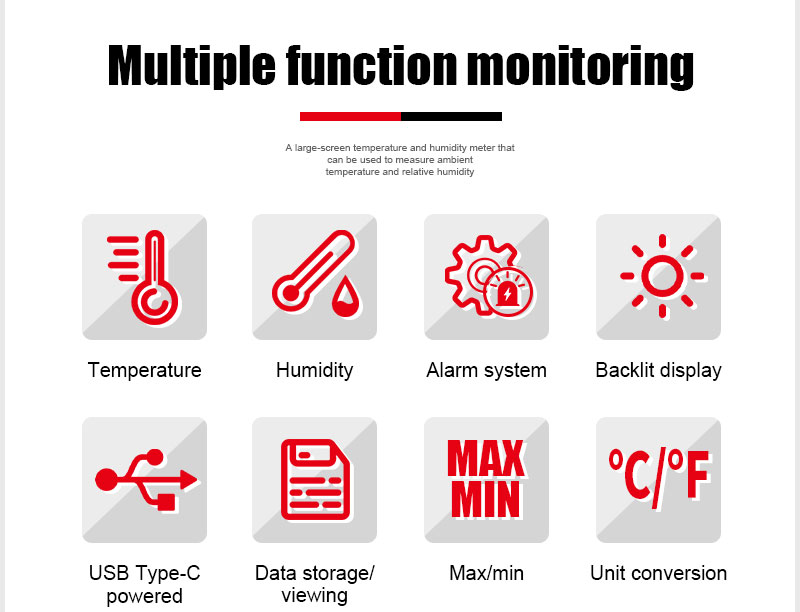 Multiple function monitoring

A large-screen temperature and humidity meter that can be used to measure ambient temperature and relative humidity

Temperature

Humidity

Alarm system

Backlit display

USB Type-C powered

Data storage/ viewing

MAX MIN

Max/min

°C/°F

Unit conversion